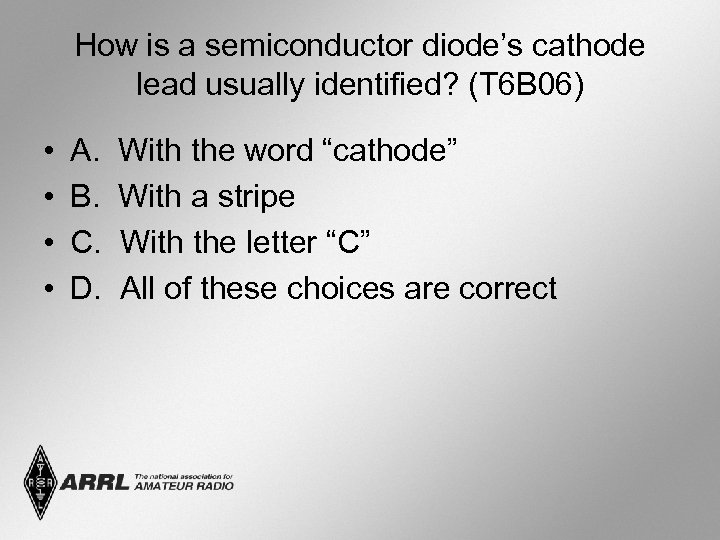 How is a semiconductor diode’s cathode lead usually identified? (T6B06)

• A. With the word “cathode”
• B. With a stripe
• C. With the letter “C”
• D. All of these choices are correct

ARRL The national association for AMATEUR RADIO